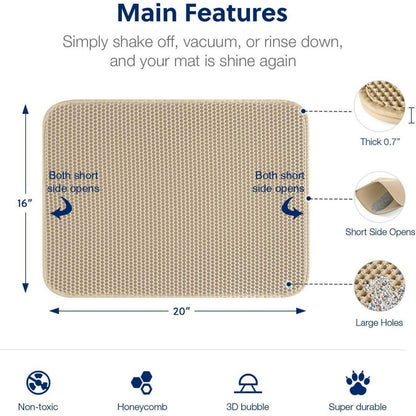 Main Features

Simply shake off, vacuum, or rinse down, and your mat is shine again

16"

Both short side opens

Both short side opens

20"

Thick 0.7"

Short Side Opens

Large Holes

Non-toxic

Honeycomb

3D bubble

Super durable